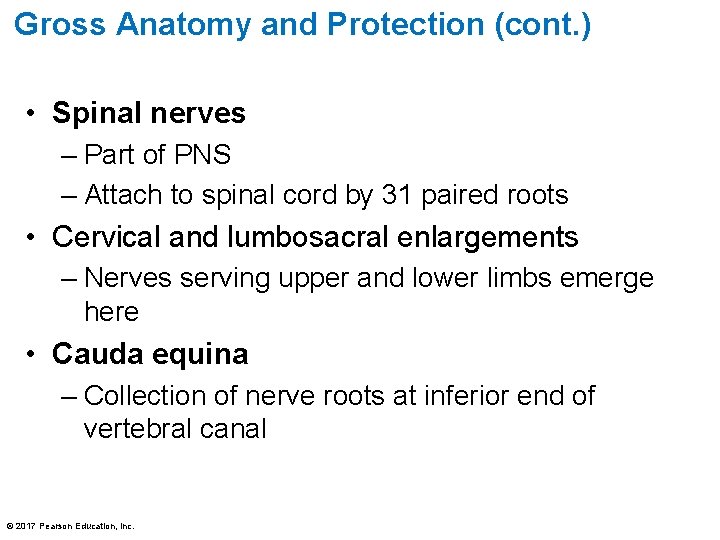 Gross Anatomy and Protection (cont.)

• Spinal nerves
– Part of PNS
– Attach to spinal cord by 31 paired roots

• Cervical and lumbosacral enlargements
– Nerves serving upper and lower limbs emerge here

• Cauda equina
– Collection of nerve roots at inferior end of vertebral canal

© 2017 Pearson Education, Inc.